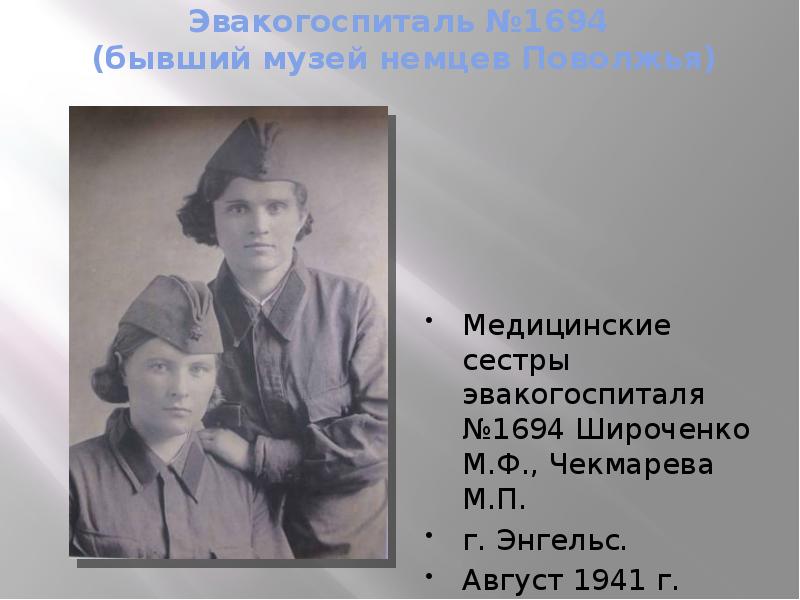 Эвакогоспиталь №1694
(бывший музей немцев Поволжья)

• Медицинские сестры эвакогоспиталя №1694 Широченко М.Ф., Чекмарева М.П.
• г. Энгельс.
• Август 1941 г.